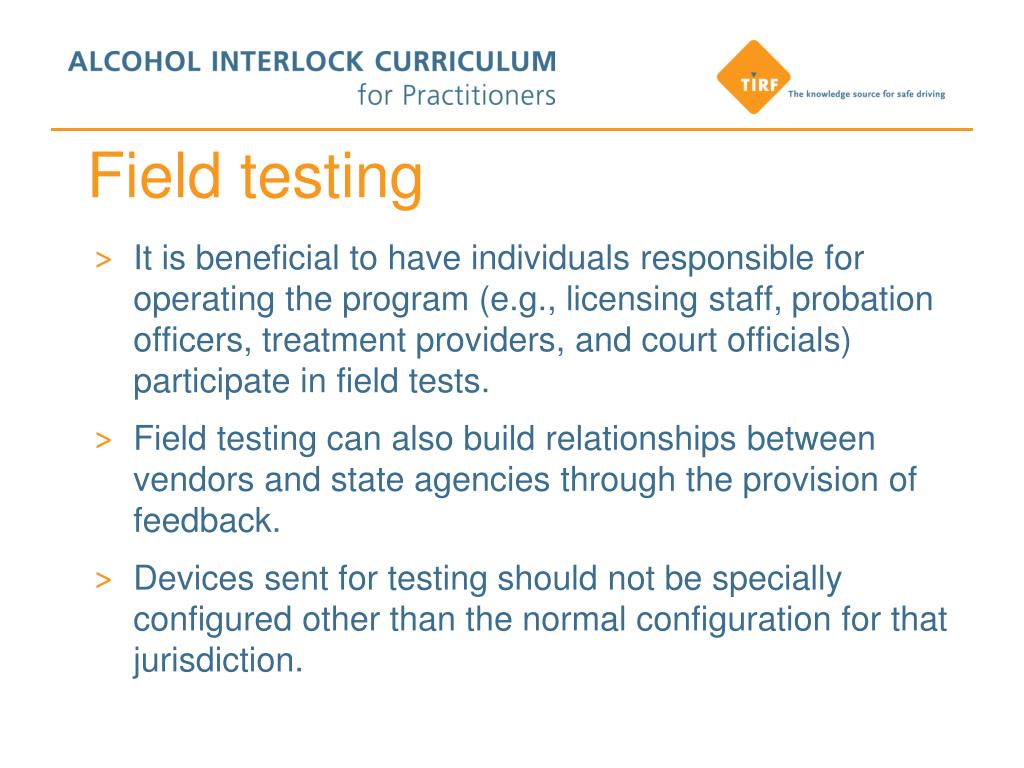 ALCOHOL INTERLOCK CURRICULUM
for Practitioners

TIRF The knowledge source for safe driving

Field testing

> It is beneficial to have individuals responsible for operating the program (e.g., licensing staff, probation officers, treatment providers, and court officials) participate in field tests.

> Field testing can also build relationships between vendors and state agencies through the provision of feedback.

> Devices sent for testing should not be specially configured other than the normal configuration for that jurisdiction.